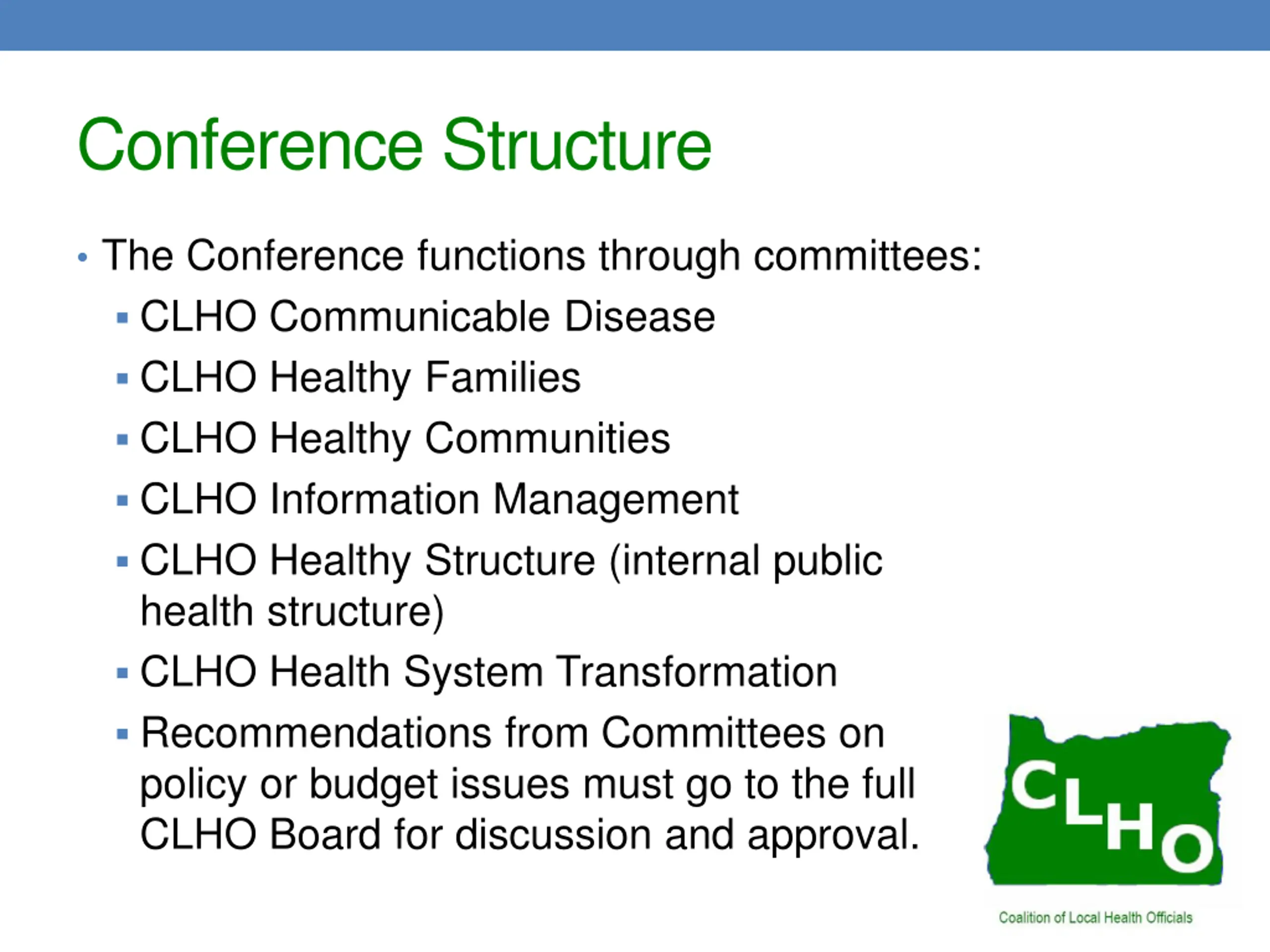 Conference Structure

• The Conference functions through committees:
  ▪ CLHO Communicable Disease
  ▪ CLHO Healthy Families
  ▪ CLHO Healthy Communities
  ▪ CLHO Information Management
  ▪ CLHO Healthy Structure (internal public health structure)
  ▪ CLHO Health System Transformation
  ▪ Recommendations from Committees on policy or budget issues must go to the full CLHO Board for discussion and approval.

CLHO
Coalition of Local Health Officials